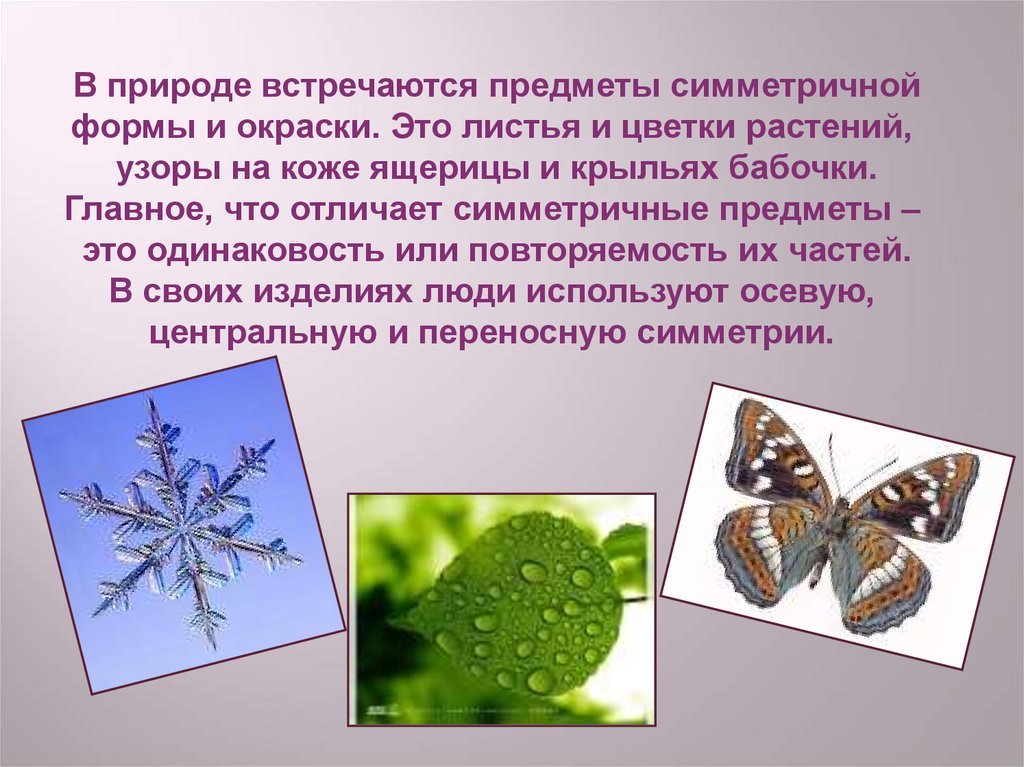 В природе встречаются предметы симметричной формы и окраски. Это листья и цветки растений, узоры на коже ящерицы и крыльях бабочки. Главное, что отличает симметричные предметы – это одинаковость или повторяемость их частей. В своих изделиях люди используют осевую, центральную и переносную симметрии.